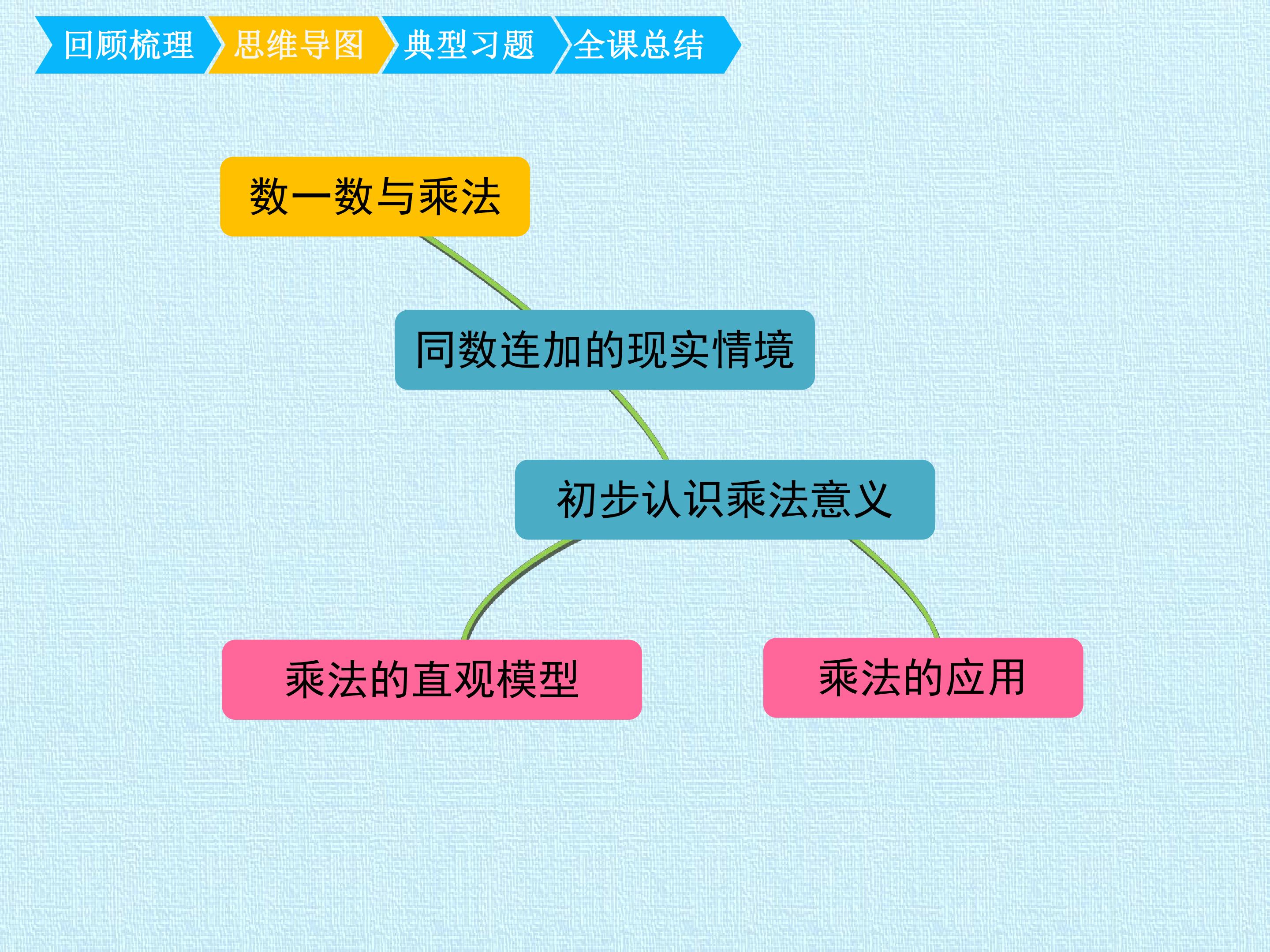 回顾梳理 思维导图 典型习题 全课总结

数一数与乘法

同数连加的现实情境

初步认识乘法意义

乘法的直观模型

乘法的应用